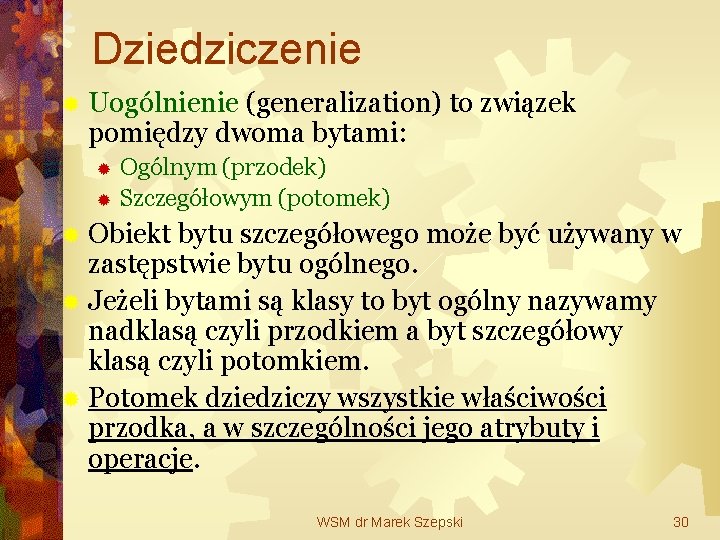 Dziedziczenie

Uogólnienie (generalization) to związek pomiędzy dwoma bytami:

Ogólnym (przodek)

Szczegółowym (potomek)

Obiekt bytu szczegółowego może być używany w zastępstwie bytu ogólnego.

Jeżeli bytami są klasy to byt ogólny nazywamy nadklasą czyli przodkiem a byt szczegółowy klasą czyli potomkiem.

Potomek dziedziczy wszystkie właściwości przodka, a w szczególności jego atrybuty i operacje.

WSM dr Marek Szepski

30